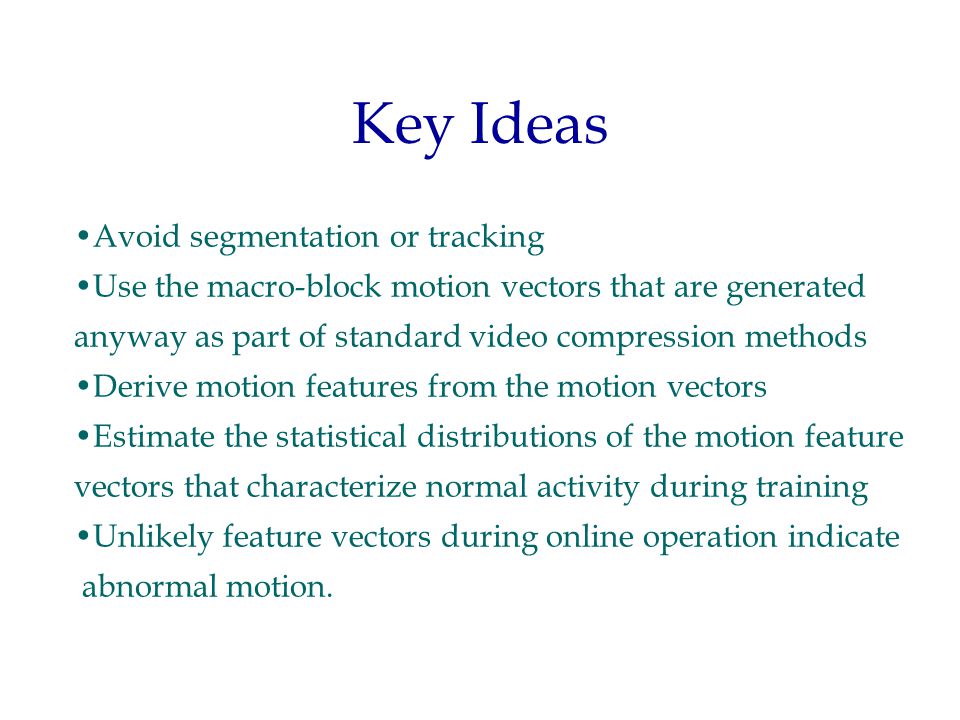 Key Ideas

•Avoid segmentation or tracking
•Use the macro-block motion vectors that are generated anyway as part of standard video compression methods
•Derive motion features from the motion vectors
•Estimate the statistical distributions of the motion feature vectors that characterize normal activity during training
•Unlikely feature vectors during online operation indicate abnormal motion.